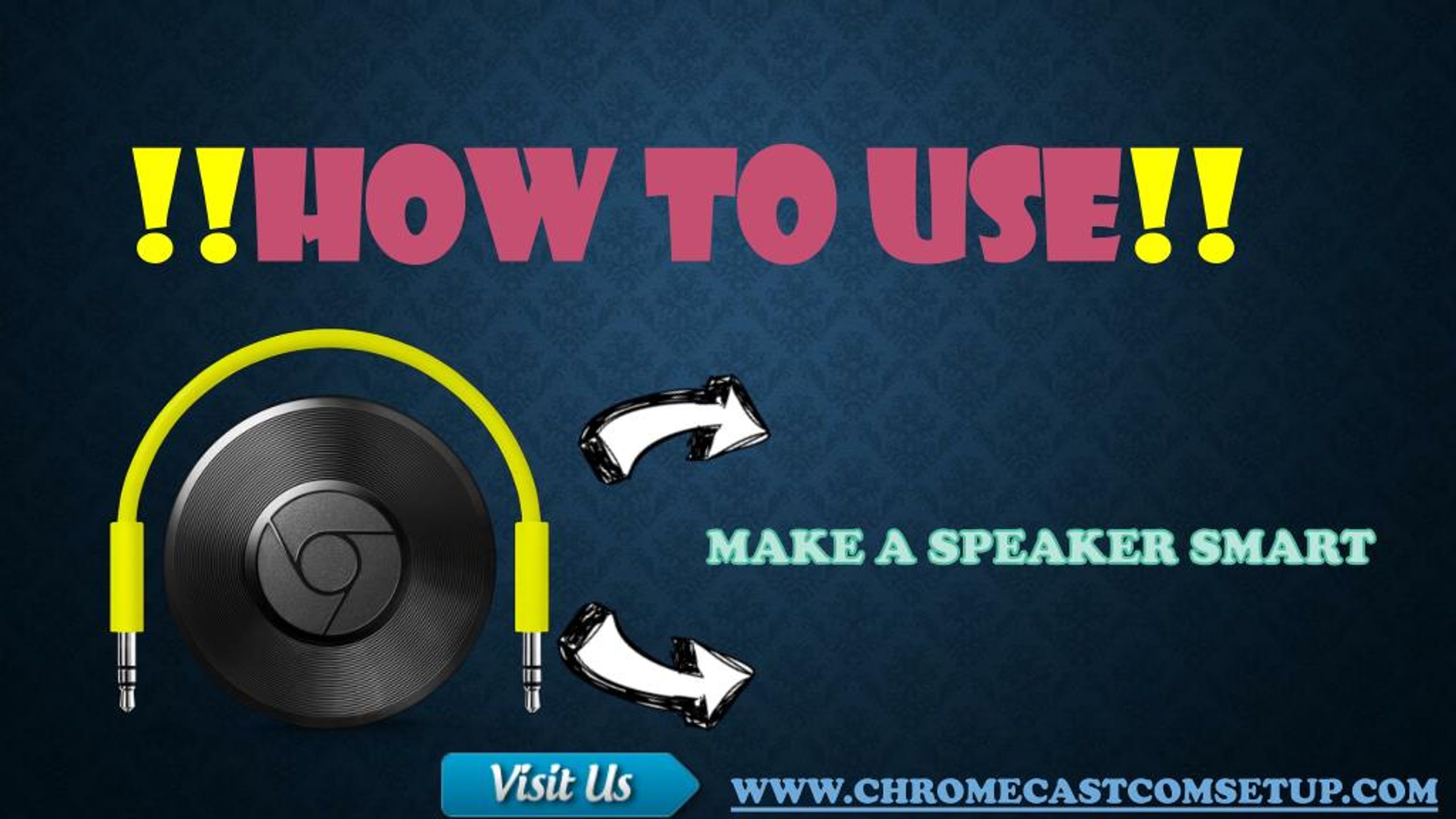 !!HOW TO USE!!

MAKE A SPEAKER SMART

Visit Us

WWW.CHROMECASTCOMSETUP.COM